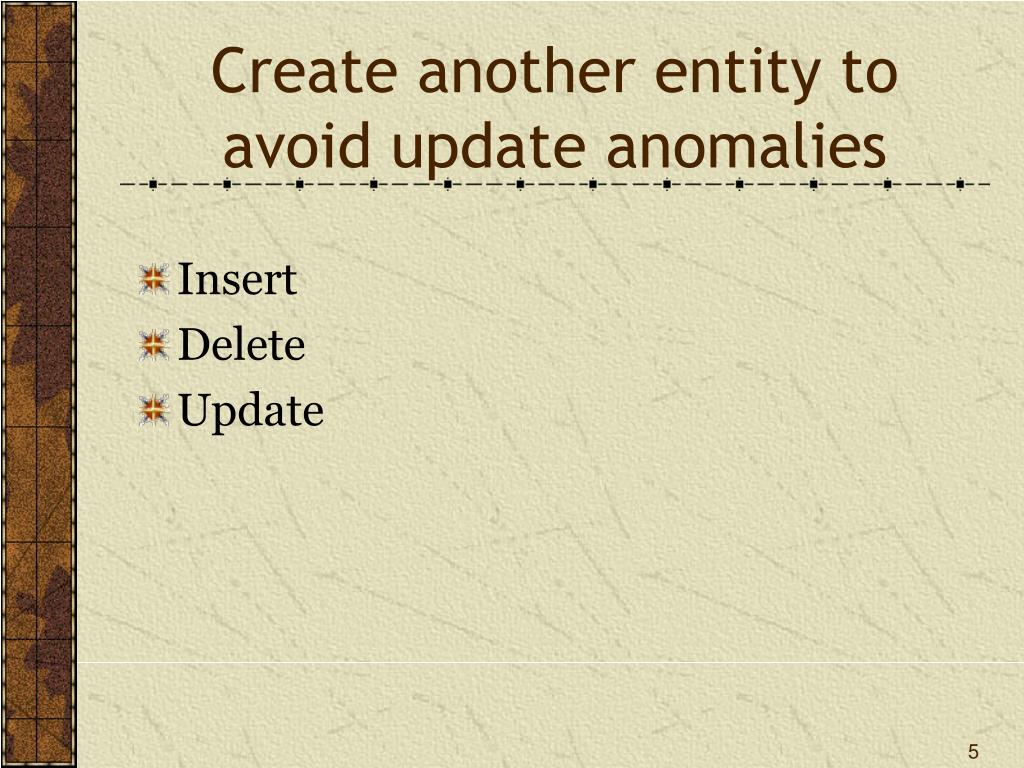 Create another entity to avoid update anomalies

Insert
Delete
Update

5